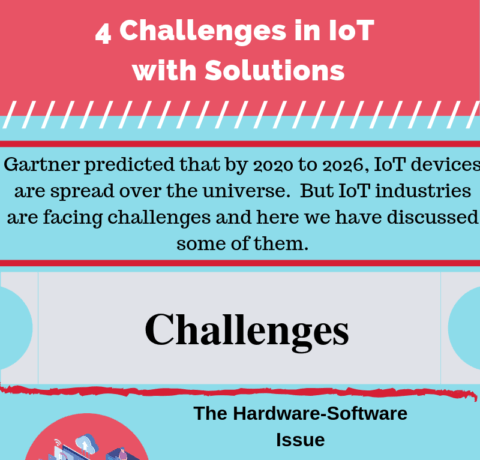 4 Challenges in IoT with Solutions

Gartner predicted that by 2020 to 2026, IoT devices are spread over the universe. But IoT industries are facing challenges and here we have discussed some of them.

Challenges

The Hardware-Software Issue